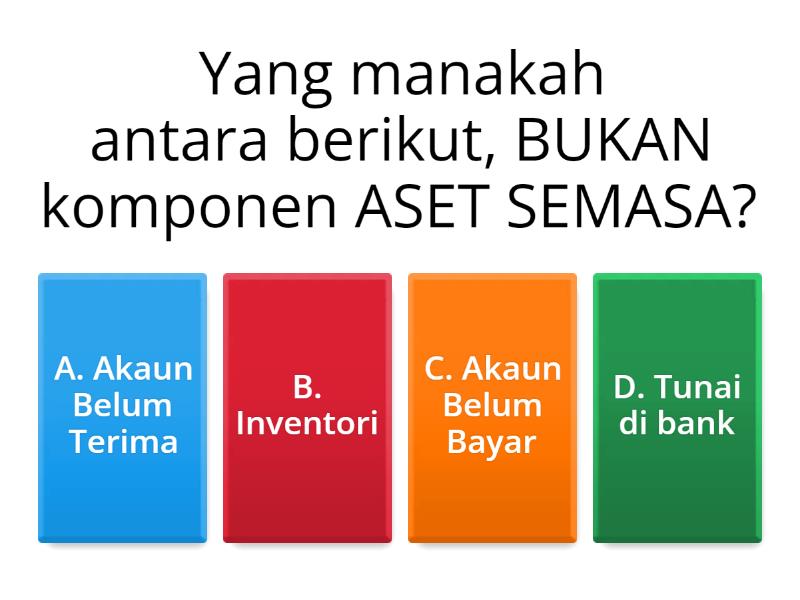 Yang manakah antara berikut, BUKAN komponen ASET SEMASA?

A. Akaun Belum Terima

B. Inventori

C. Akaun Belum Bayar

D. Tunai di bank